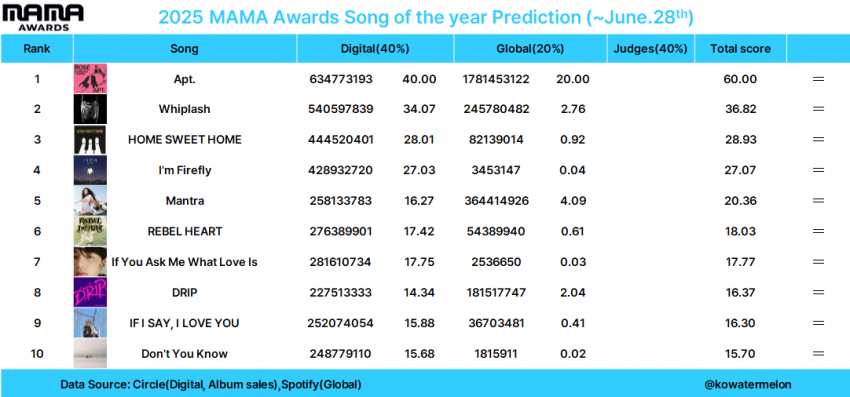 MAMA AWARDS

2025 MAMA Awards Song of the year Prediction (~June.28$^{th}$)

| Rank | Song | Digital(40%) | | Global(20%) | | Judges(40%) | Total score | |
|---|---|---|---|---|---|---|---|---|
| 1 | Apt. | 634773193 | 40.00 | 1781453122 | 20.00 | | 60.00 | = |
| 2 | Whiplash | 540597839 | 34.07 | 245780482 | 2.76 | | 36.82 | = |
| 3 | HOME SWEET HOME | 444520401 | 28.01 | 82139014 | 0.92 | | 28.93 | = |
| 4 | I'm Firefly | 428932720 | 27.03 | 3453147 | 0.04 | | 27.07 | = |
| 5 | Mantra | 258133783 | 16.27 | 364414926 | 4.09 | | 20.36 | = |
| 6 | REBEL HEART | 276389901 | 17.42 | 54389940 | 0.61 | | 18.03 | = |
| 7 | If You Ask Me What Love Is | 281610734 | 17.75 | 2536650 | 0.03 | | 17.77 | = |
| 8 | DRIP | 227513333 | 14.34 | 181517747 | 2.04 | | 16.37 | = |
| 9 | IF I SAY, I LOVE YOU | 252074054 | 15.88 | 36703481 | 0.41 | | 16.30 | = |
| 10 | Don't You Know | 248779110 | 15.68 | 1815911 | 0.02 | | 15.70 | = |

Data Source: Circle(Digital, Album sales),Spotify(Global)

@kowatermelon